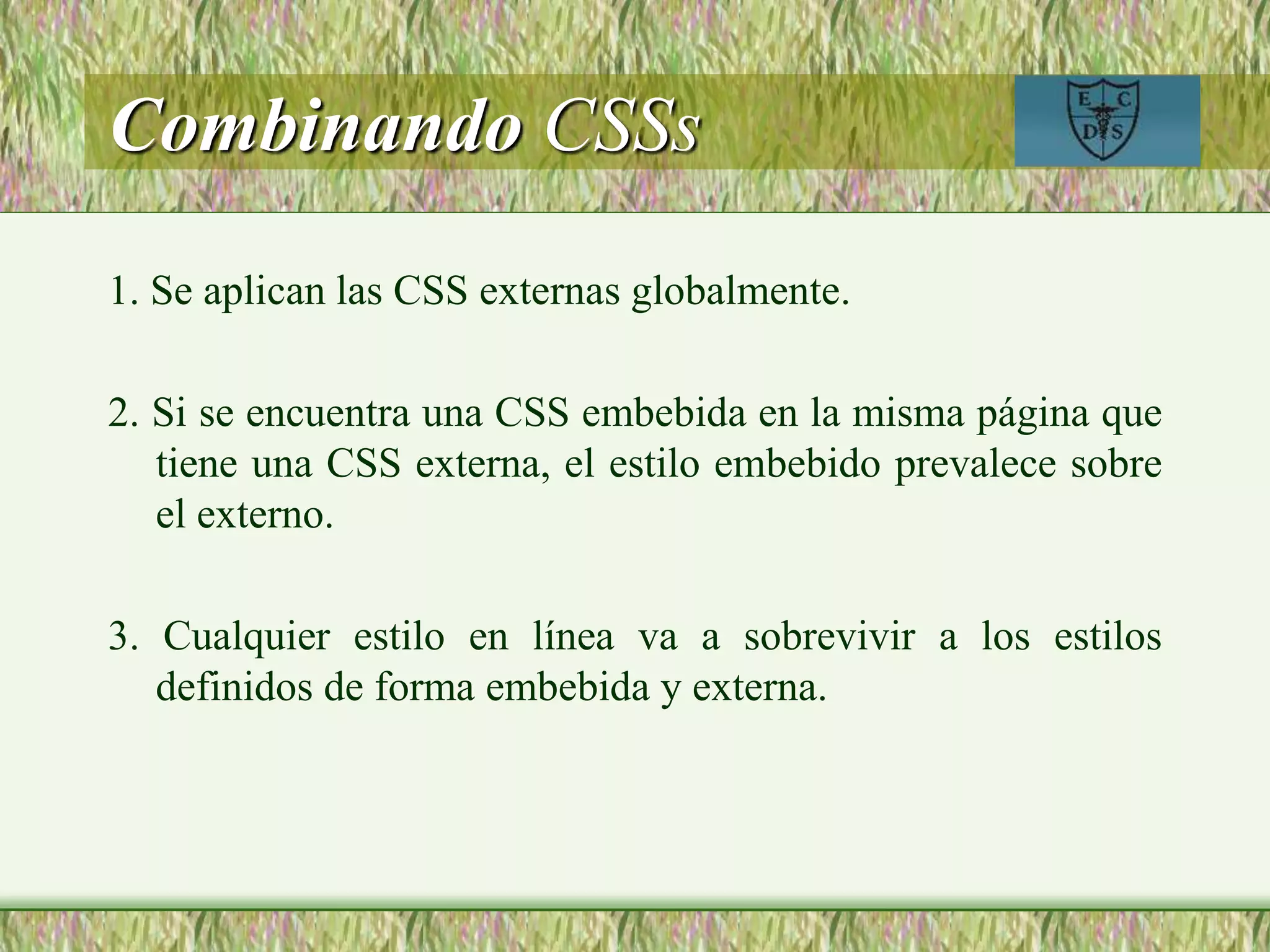 Combinando CSSs

E C D S

1. Se aplican las CSS externas globalmente.

2. Si se encuentra una CSS embebida en la misma página que tiene una CSS externa, el estilo embebido prevalece sobre el externo.

3. Cualquier estilo en línea va a sobrevivir a los estilos definidos de forma embebida y externa.